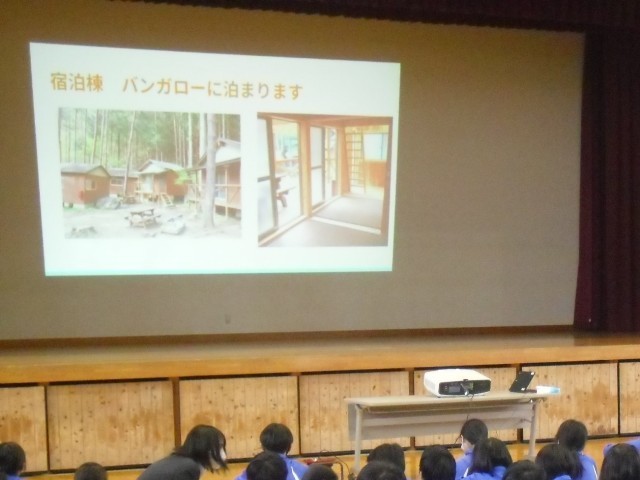 宿泊棟　バンガローに泊まります